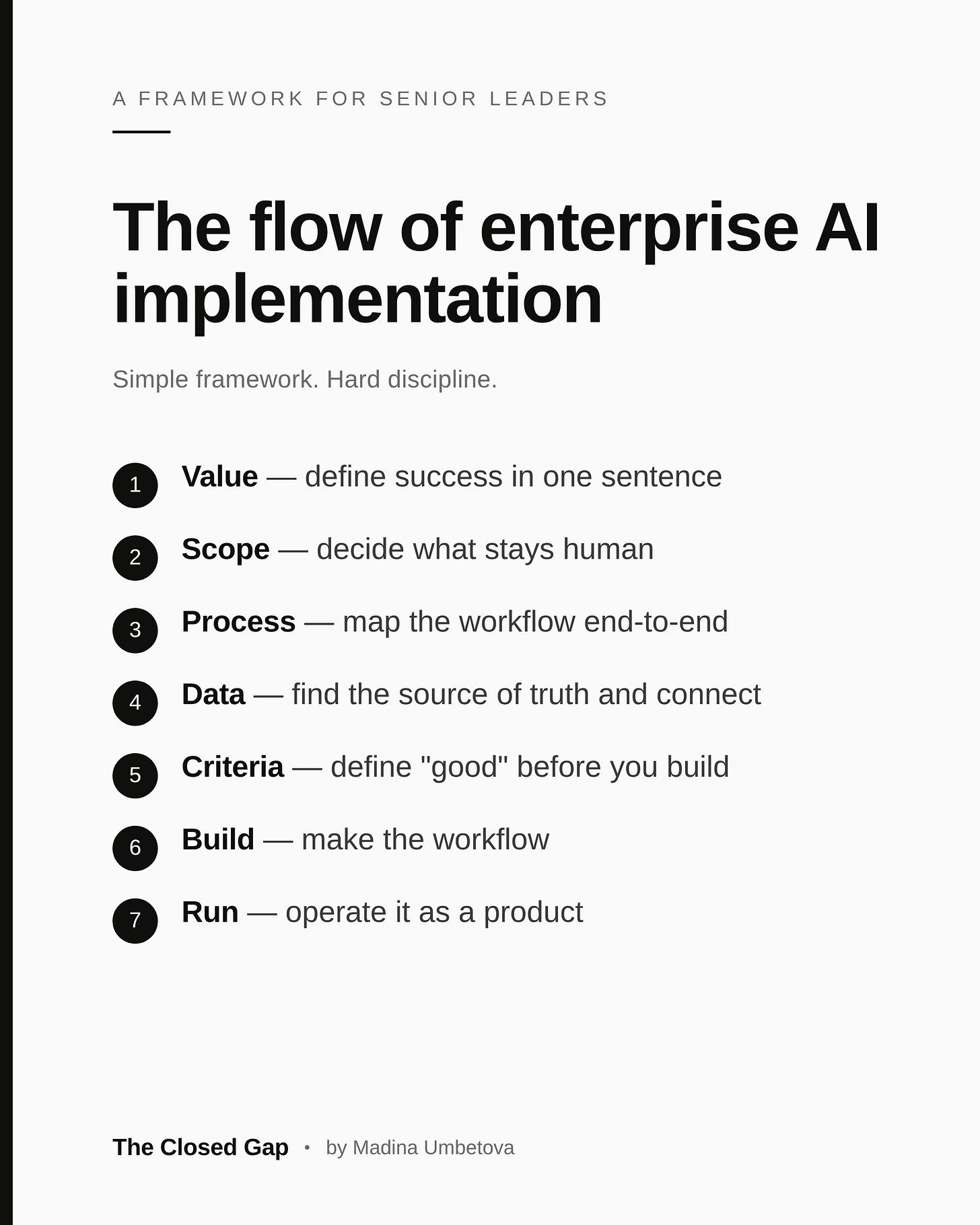 A FRAMEWORK FOR SENIOR LEADERS

The flow of enterprise AI implementation

Simple framework. Hard discipline.

1 Value — define success in one sentence

2 Scope — decide what stays human

3 Process — map the workflow end-to-end

4 Data — find the source of truth and connect

5 Criteria — define "good" before you build

6 Build — make the workflow

7 Run — operate it as a product

The Closed Gap • by Madina Umbetova